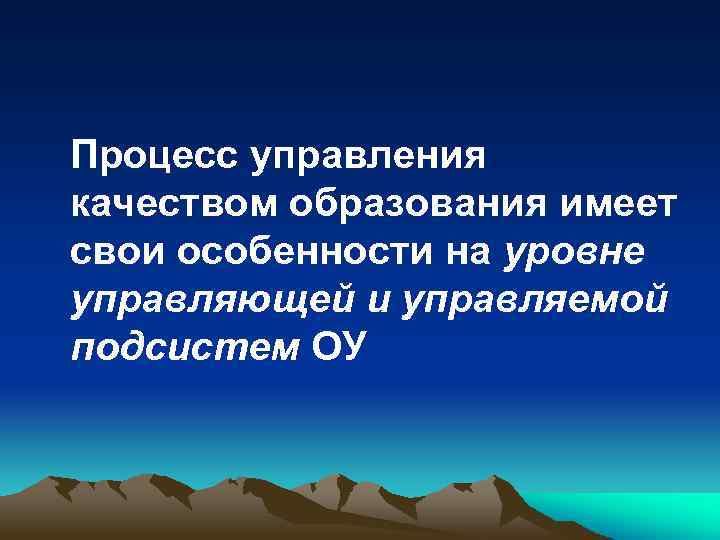 Процесс управления качеством образования имеет свои особенности на уровне управляющей и управляемой подсистем ОУ